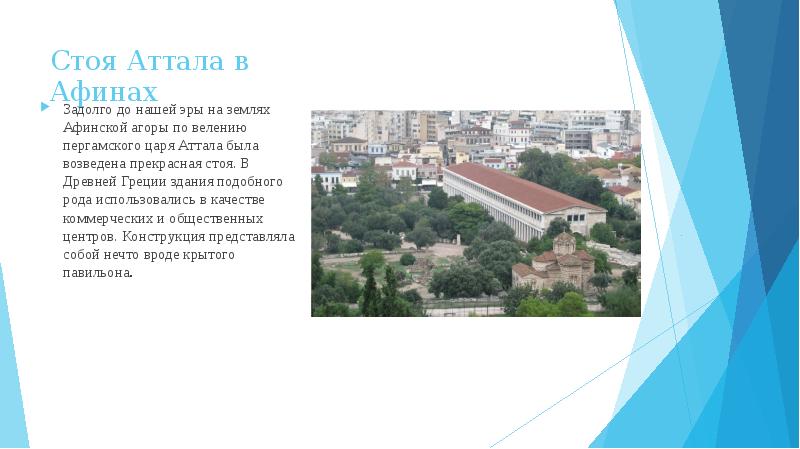 Стоя Аттала в Афинах

Задолго до нашей эры на землях Афинской агоры по велению пергамского царя Аттала была возведена прекрасная стоя. В Древней Греции здания подобного рода использовались в качестве коммерческих и общественных центров. Конструкция представляла собой нечто вроде крытого павильона.